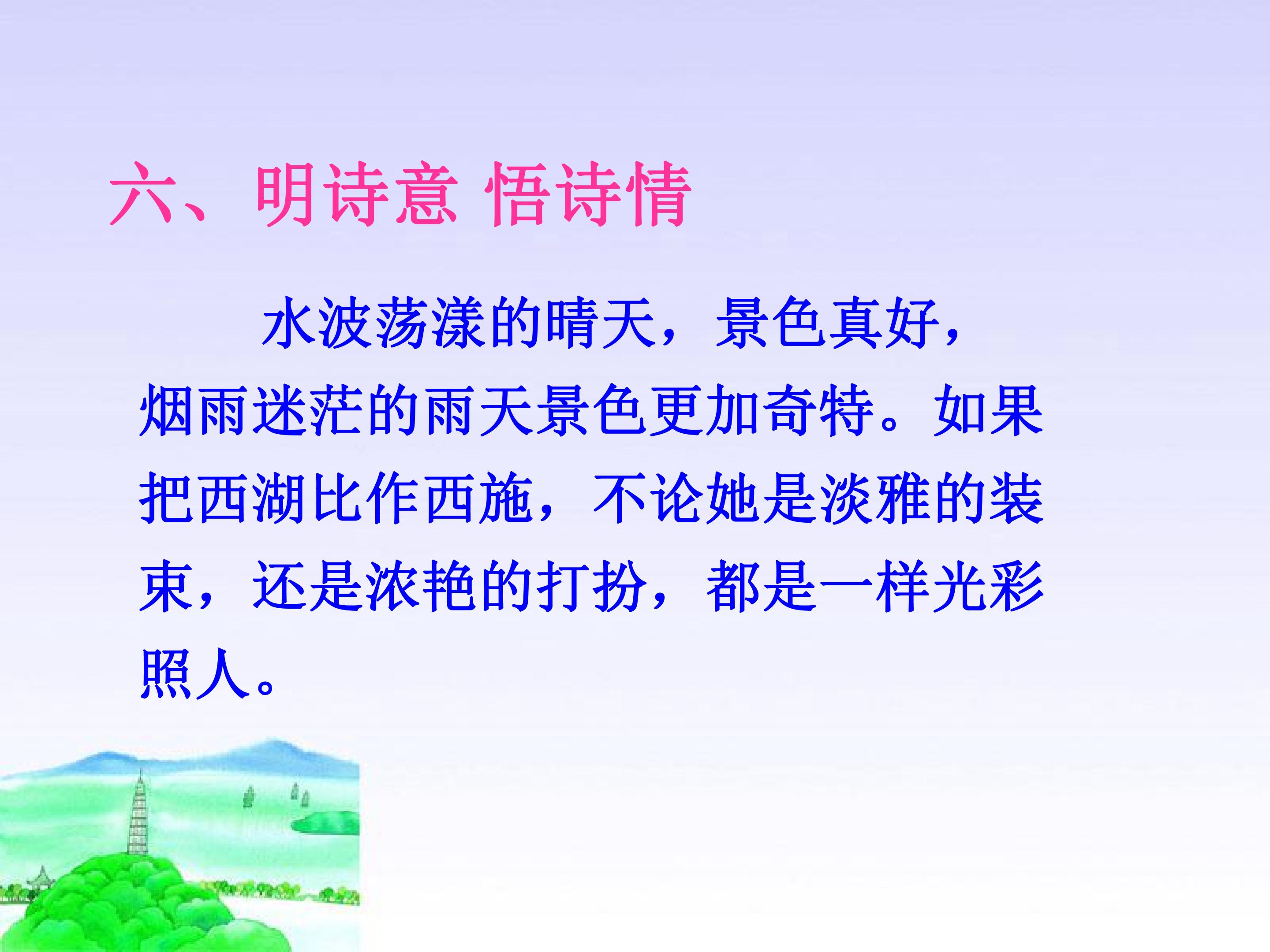 六、明诗意 悟诗情

水波荡漾的晴天，景色真好，烟雨迷茫的雨天景色更加奇特。如果把西湖比作西施，不论她是淡雅的装束，还是浓艳的打扮，都是一样光彩照人。